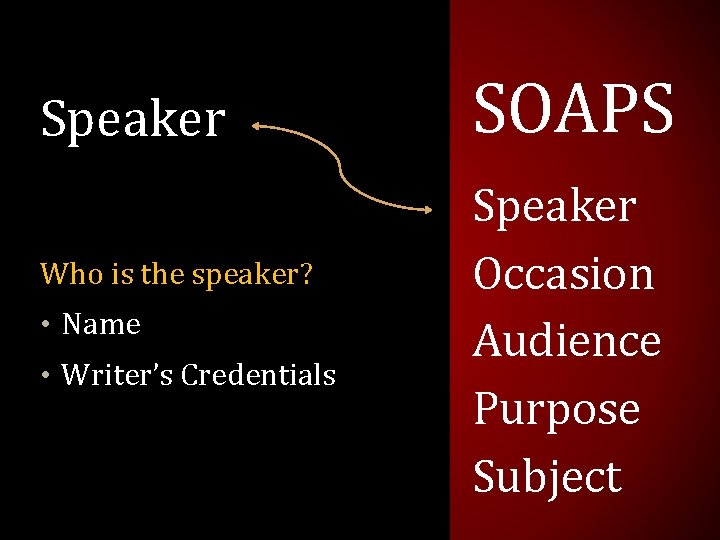 Speaker

Who is the speaker?

• Name

• Writer's Credentials

SOAPS

Speaker
Occasion
Audience
Purpose
Subject